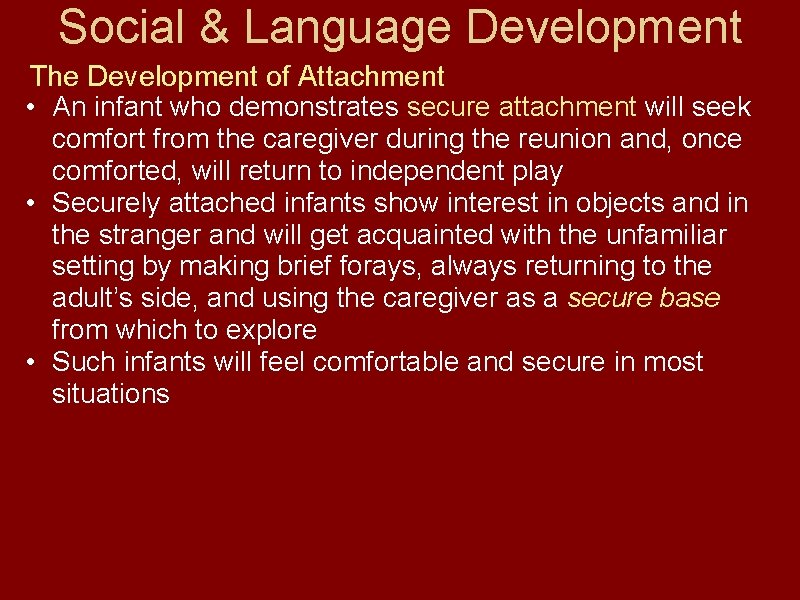 Social & Language Development

The Development of Attachment

• An infant who demonstrates secure attachment will seek comfort from the caregiver during the reunion and, once comforted, will return to independent play
• Securely attached infants show interest in objects and in the stranger and will get acquainted with the unfamiliar setting by making brief forays, always returning to the adult's side, and using the caregiver as a secure base from which to explore
• Such infants will feel comfortable and secure in most situations